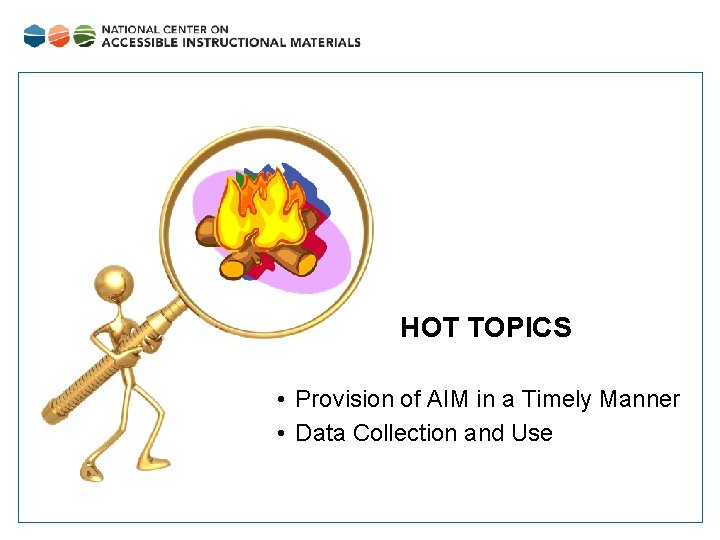 NATIONAL CENTER ON
ACCESSIBLE INSTRUCTIONAL MATERIALS

HOT TOPICS

• Provision of AIM in a Timely Manner
• Data Collection and Use